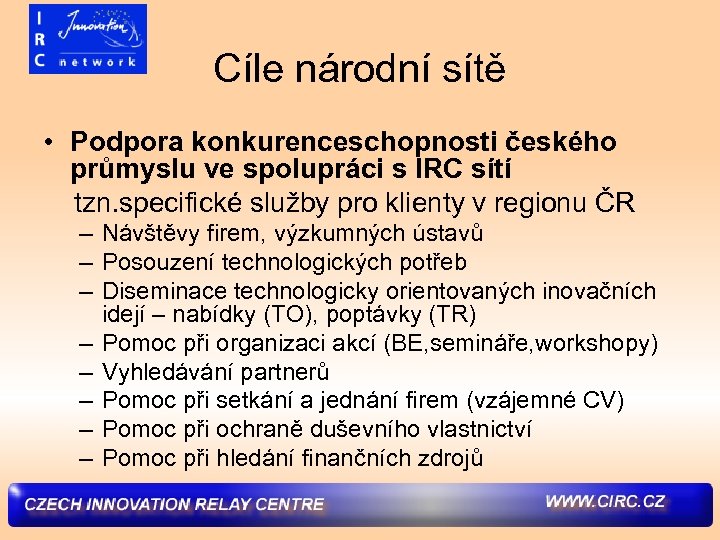 I R C Innovation network

Cíle národní sítě

• Podpora konkurenceschopnosti českého průmyslu ve spolupráci s IRC sítí

tzn.specifické služby pro klienty v regionu ČR

– Návštěvy firem, výzkumných ústavů
– Posouzení technologických potřeb
– Diseminace technologicky orientovaných inovačních idejí – nabídky (TO), poptávky (TR)
– Pomoc při organizaci akcí (BE,semináře,workshopy)
– Vyhledávání partnerů
– Pomoc při setkání a jednání firem (vzájemné CV)
– Pomoc při ochraně duševního vlastnictví
– Pomoc při hledání finančních zdrojů

CZECH INNOVATION RELAY CENTRE

WWW.CIRC.CZ